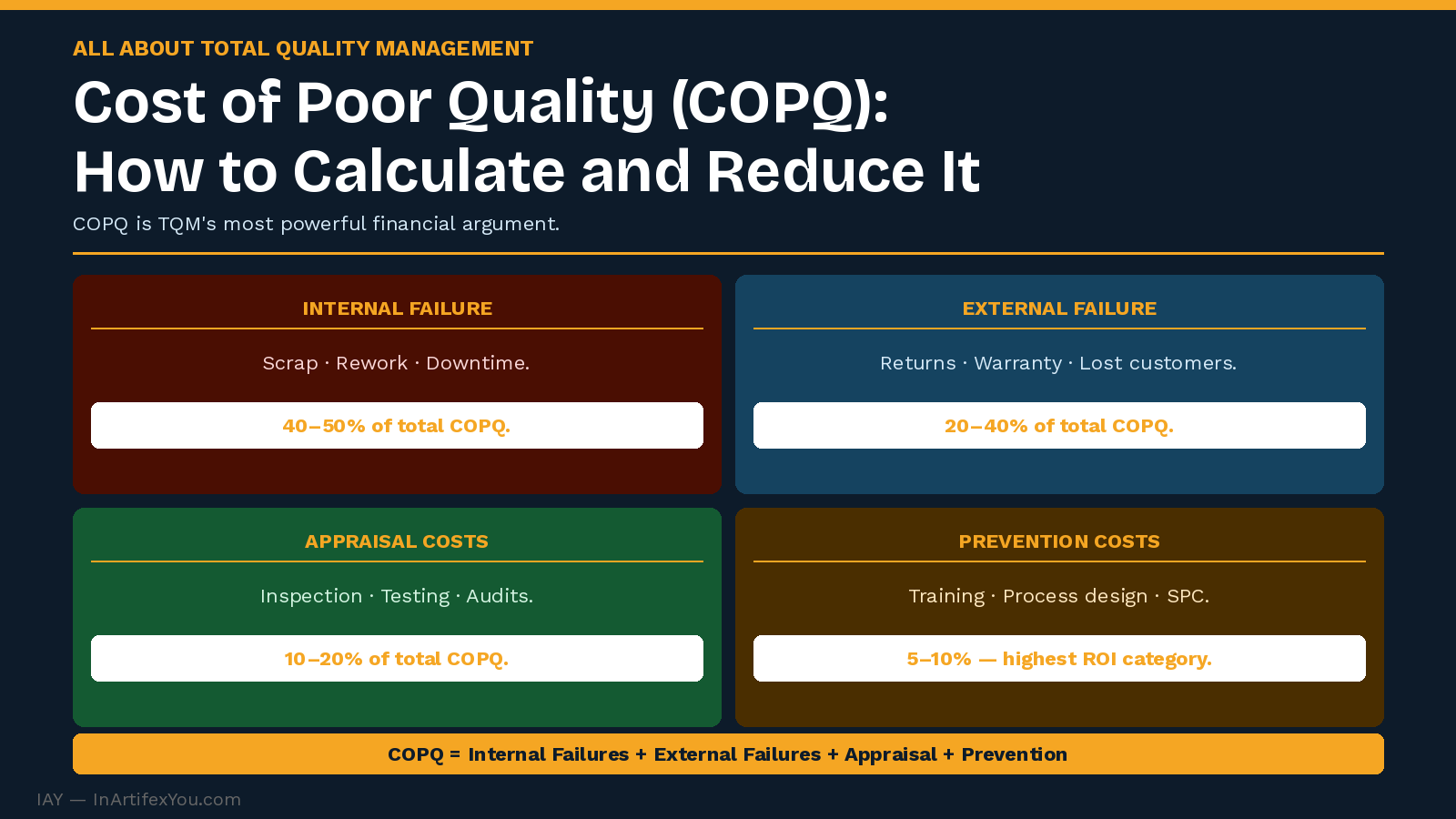 ALL ABOUT TOTAL QUALITY MANAGEMENT

Cost of Poor Quality (COPQ): How to Calculate and Reduce It

COPQ is TQM's most powerful financial argument.

INTERNAL FAILURE

Scrap · Rework · Downtime.

40–50% of total COPQ.

EXTERNAL FAILURE

Returns · Warranty · Lost customers.

20–40% of total COPQ.

APPRAISAL COSTS

Inspection · Testing · Audits.

10–20% of total COPQ.

PREVENTION COSTS

Training · Process design · SPC.

5–10% — highest ROI category.

COPQ = Internal Failures + External Failures + Appraisal + Prevention

IAY — InArtifexYou.com